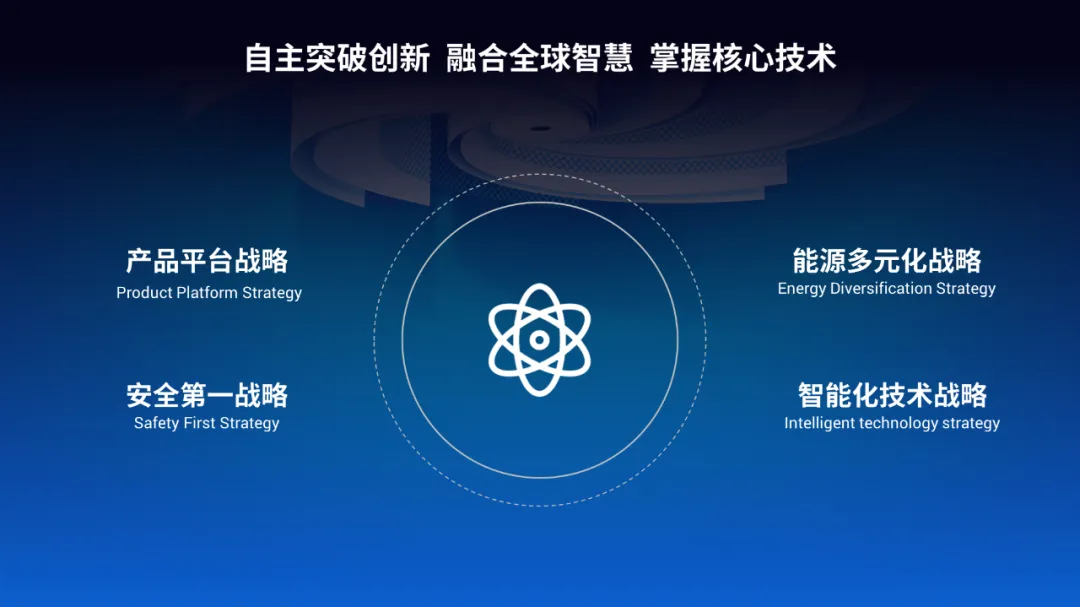 自主突破创新 融合全球智慧 掌握核心技术

产品平台战略
Product Platform Strategy

安全第一战略
Safety First Strategy

能源多元化战略
Energy Diversification Strategy

智能化技术战略
Intelligent technology strategy